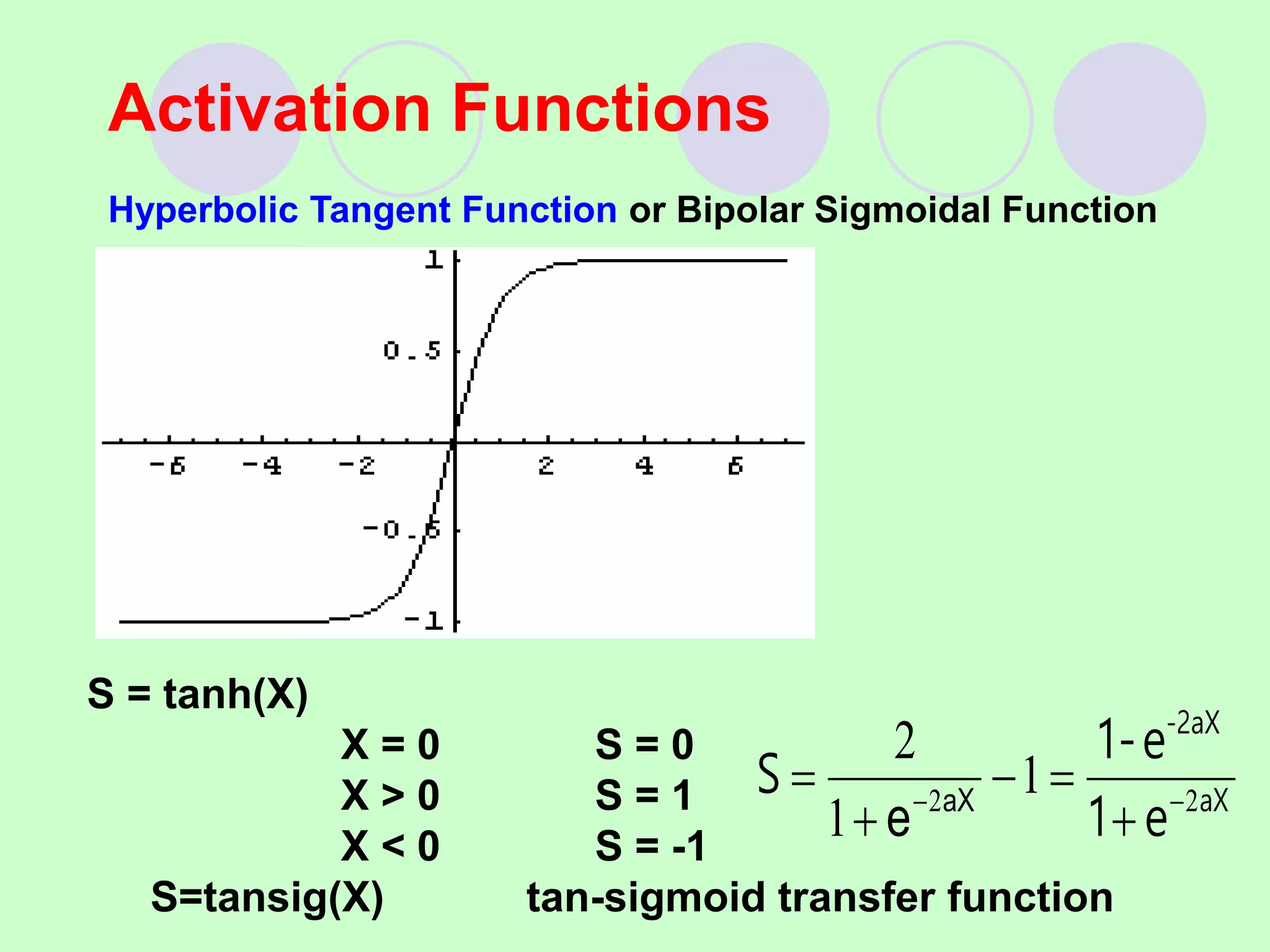 Activation Functions

Hyperbolic Tangent Function or Bipolar Sigmoidal Function

1

0.5

-6 -4 -2 2 4 6

-0.5

-1

S = tanh(X)

X = 0 S = 0

X > 0 S = 1

X < 0 S = -1

$S = \frac{2}{1+e^{-2aX}} - 1 = \frac{1-e^{-2aX}}{1+e^{-2aX}}$

S=tansig(X) tan-sigmoid transfer function